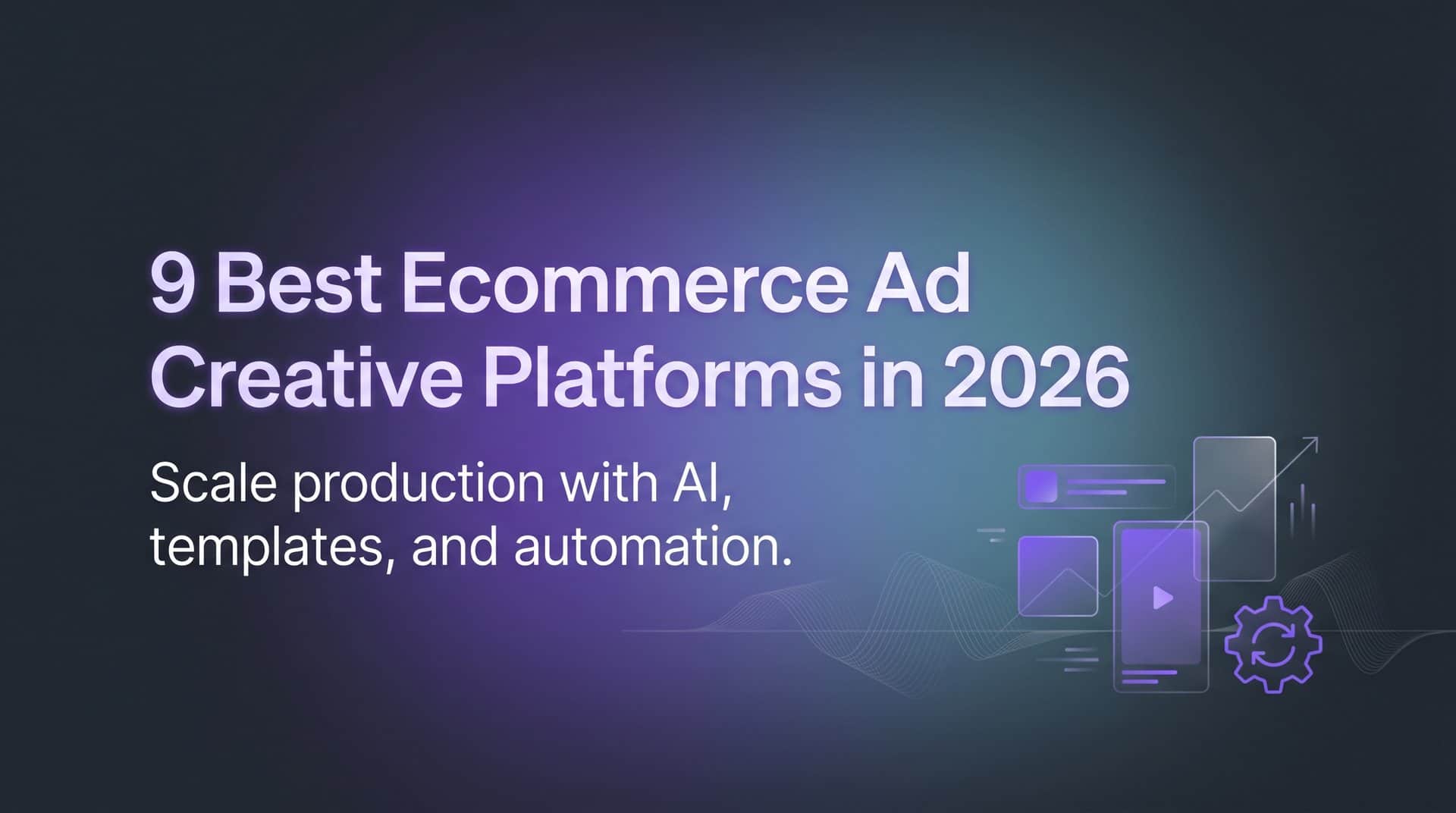 9 Best Ecommerce Ad Creative Platforms in 2026

Scale production with AI, templates, and automation.